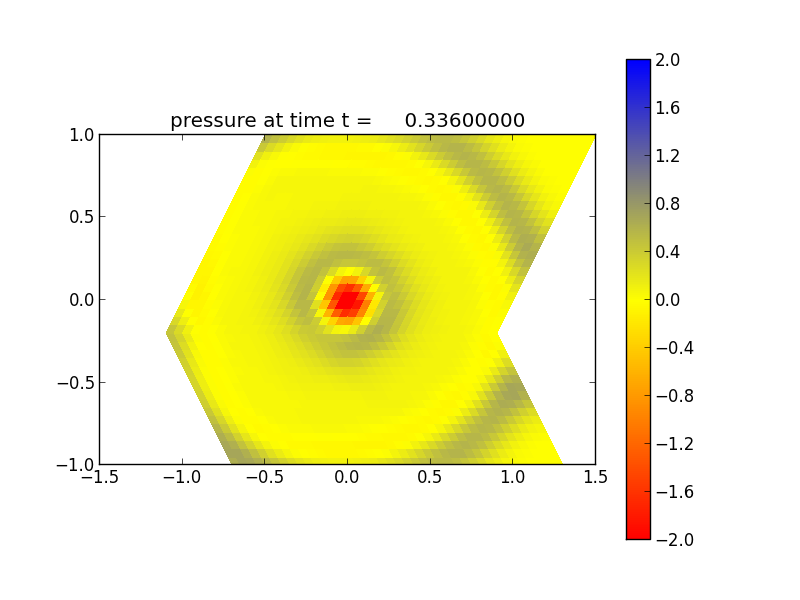 pressure at time t = 0.33600000

1.0
0.5
0.0
−0.5
−1.0

−1.5 −1.0 −0.5 0.0 0.5 1.0 1.5

2.0
1.6
1.2
0.8
0.4
0.0
−0.4
−0.8
−1.2
−1.6
−2.0